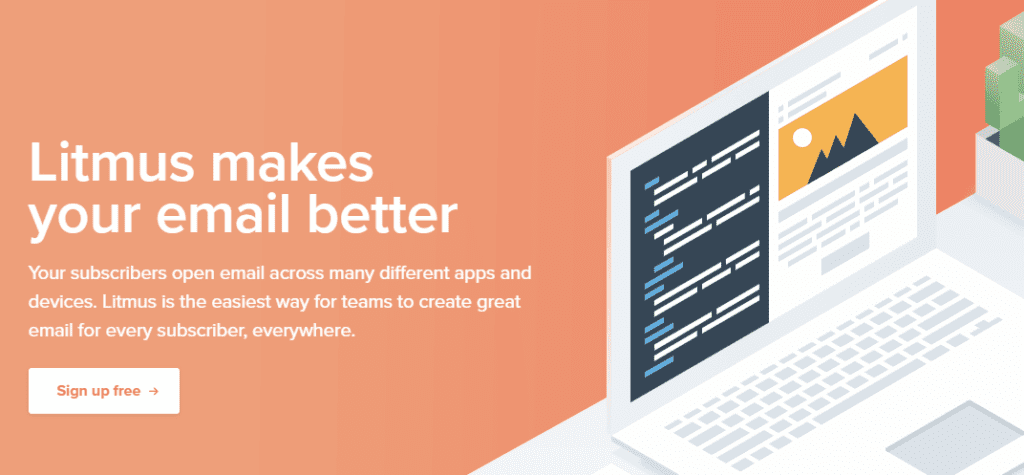 Litmus makes your email better

Your subscribers open email across many different apps and devices. Litmus is the easiest way for teams to create great email for every subscriber, everywhere.

Sign up free →